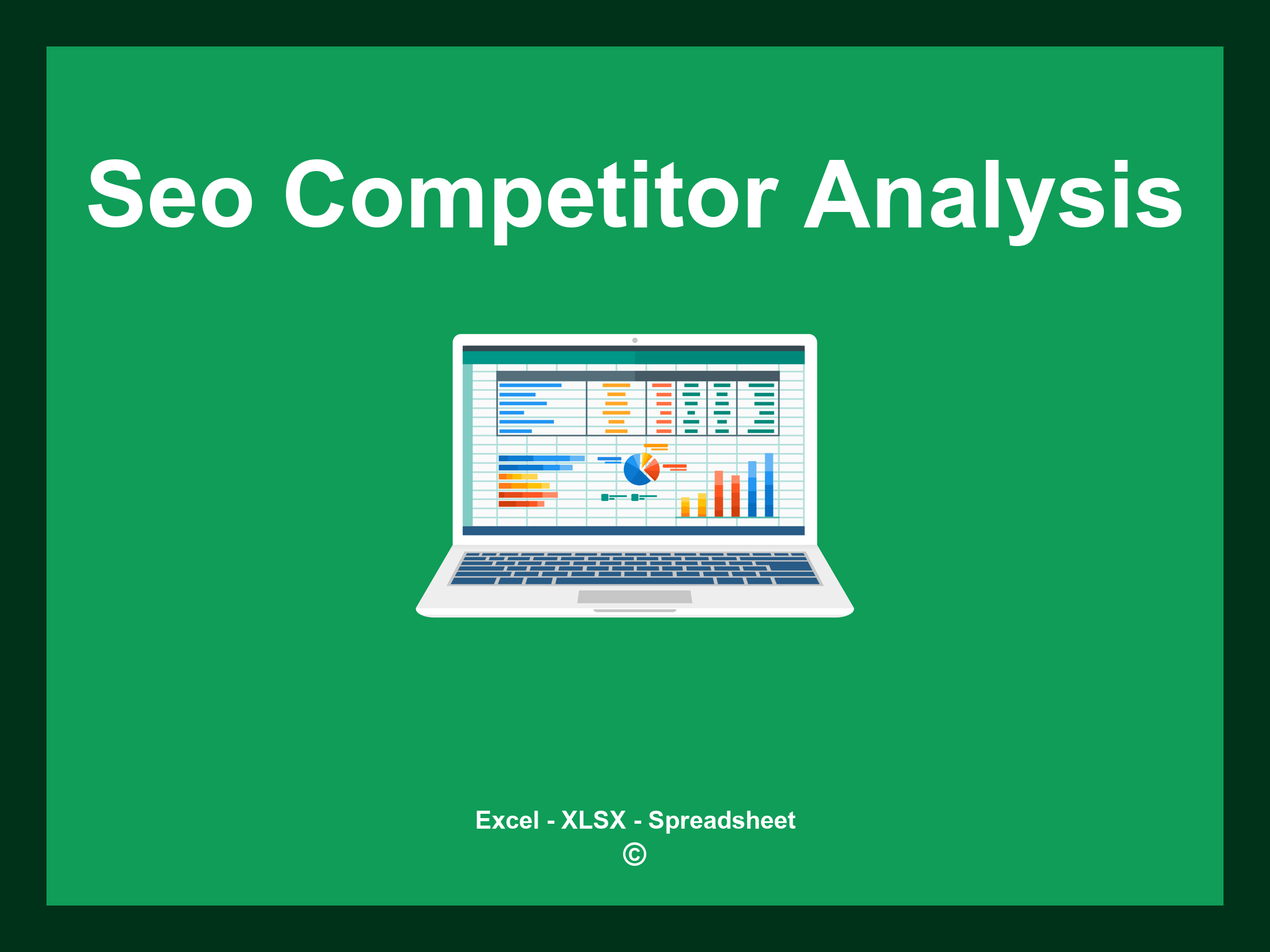 Seo Competitor Analysis

Excel - XLSX - Spreadsheet
©